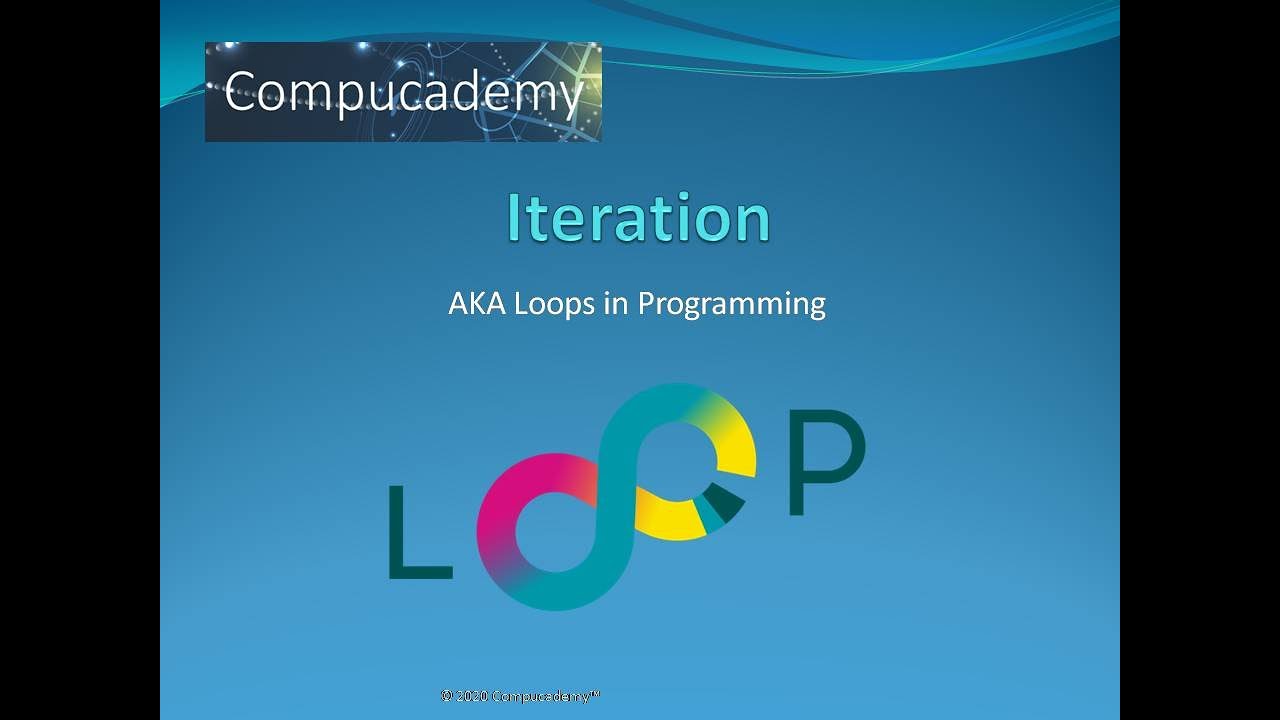 Compucademy

Iteration

AKA Loops in Programming

LOOP

© 2020 Compucademy™